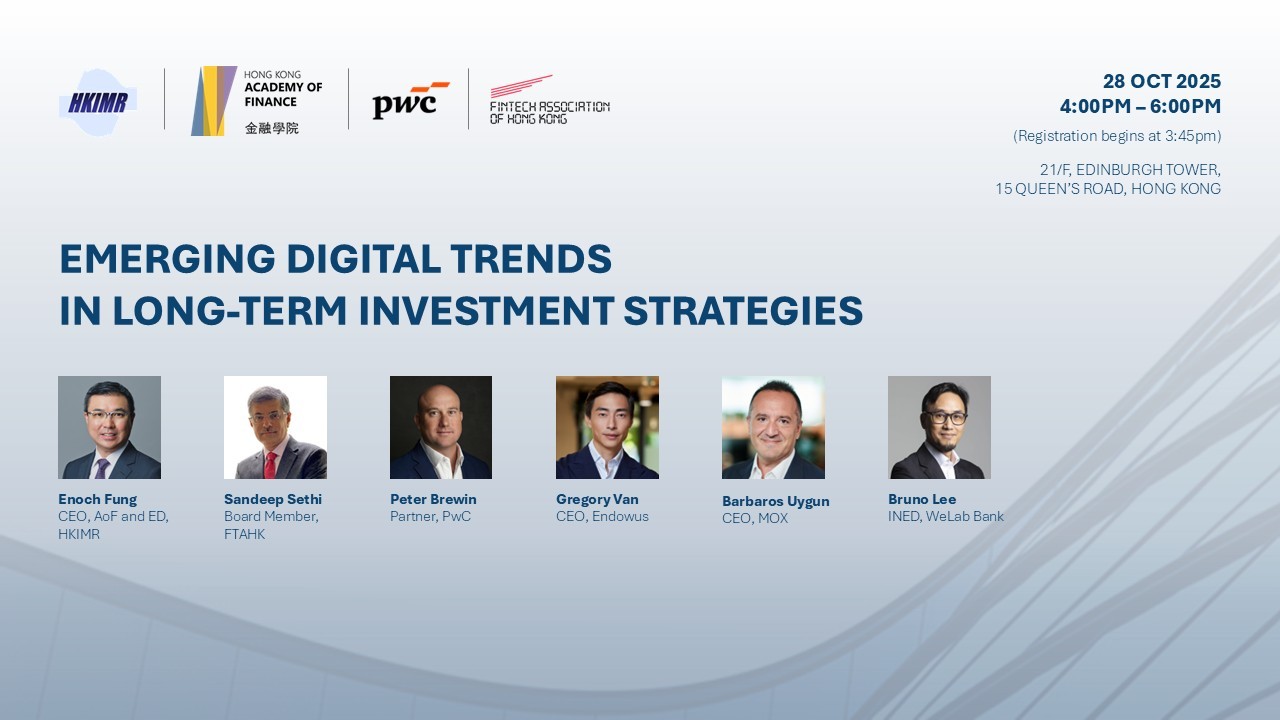 HKIMR

HONG KONG ACADEMY OF FINANCE
金融學院

pwc

FINTECH ASSOCIATION OF HONG KONG

28 OCT 2025
4:00PM – 6:00PM
(Registration begins at 3:45pm)
21/F, EDINBURGH TOWER,
15 QUEEN'S ROAD, HONG KONG

EMERGING DIGITAL TRENDS
IN LONG-TERM INVESTMENT STRATEGIES

Enoch Fung
CEO, AoF and ED, HKIMR

Sandeep Sethi
Board Member, FTAHK

Peter Brewin
Partner, PwC

Gregory Van
CEO, Endowus

Barbaros Uygun
CEO, MOX

Bruno Lee
INED, WeLab Bank